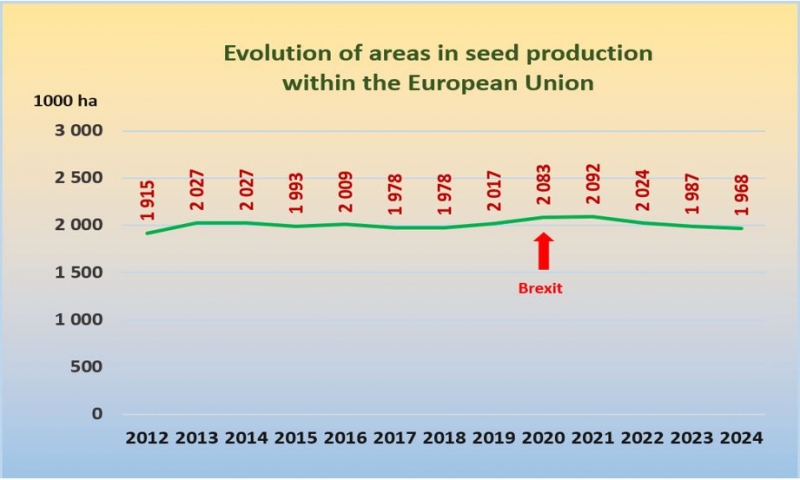 Evolution of areas in seed production within the European Union

1000 ha

3 000
2 500
2 000
1 500
1 000
500
0

1 915
2 027
2 027
1 993
2 009
1 978
1 978
2 017
2 083
2 092
2 024
1 987
1 968

Brexit

2012 2013 2014 2015 2016 2017 2018 2019 2020 2021 2022 2023 2024